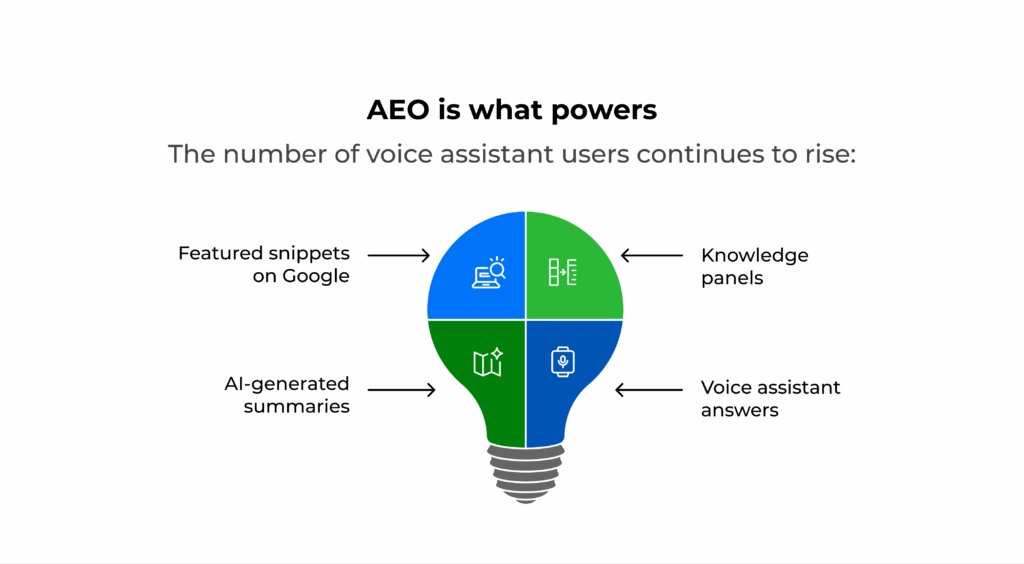 AEO is what powers

The number of voice assistant users continues to rise:

Featured snippets on Google

Knowledge panels

AI-generated summaries

Voice assistant answers